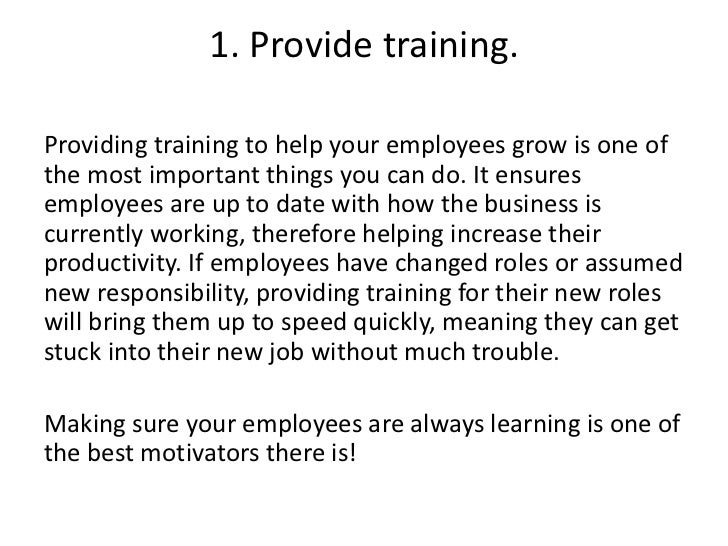 1. Provide training.

Providing training to help your employees grow is one of the most important things you can do. It ensures employees are up to date with how the business is currently working, therefore helping increase their productivity. If employees have changed roles or assumed new responsibility, providing training for their new roles will bring them up to speed quickly, meaning they can get stuck into their new job without much trouble.

Making sure your employees are always learning is one of the best motivators there is!